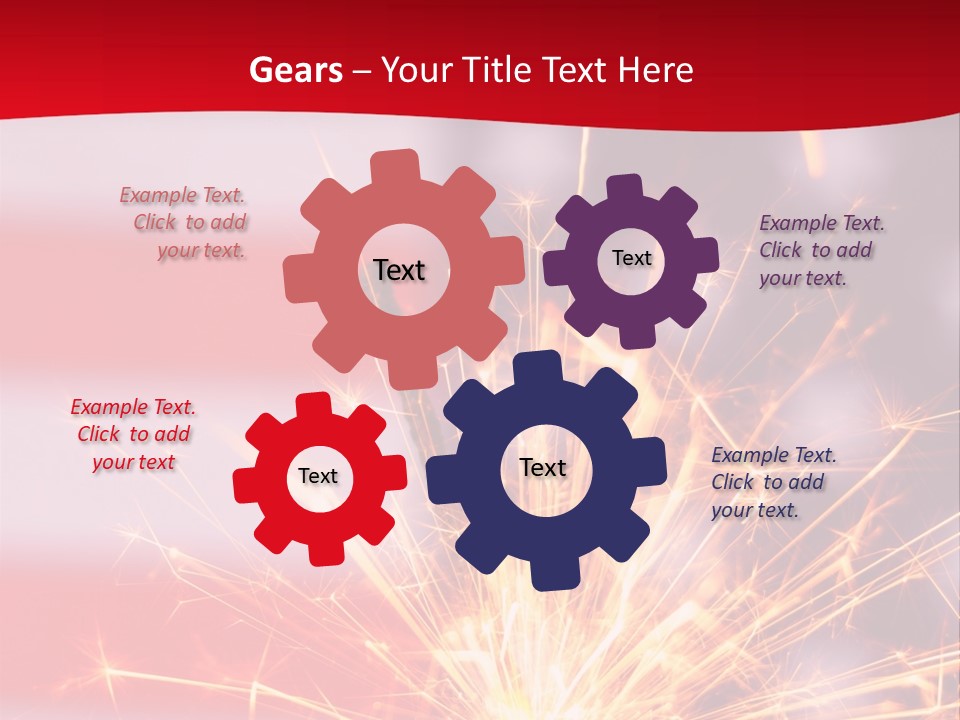 Gears – Your Title Text Here

Example Text. Click to add your text.

Text

Text

Example Text. Click to add your text.

Example Text. Click to add your text

Text

Text

Example Text. Click to add your text.